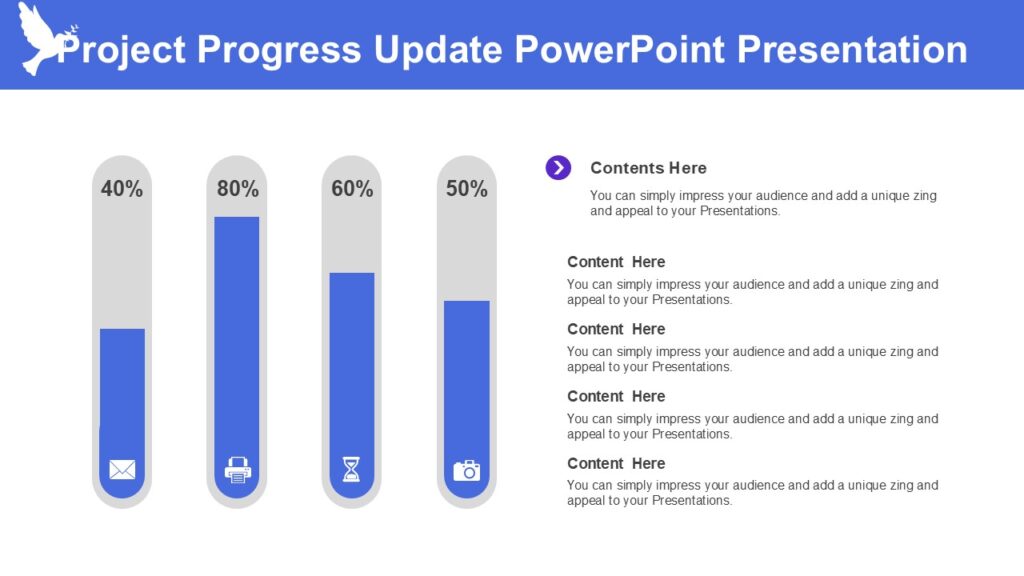 Project Progress Update PowerPoint Presentation

40%

80%

60%

50%

Contents Here

You can simply impress your audience and add a unique zing and appeal to your Presentations.

Content Here

You can simply impress your audience and add a unique zing and appeal to your Presentations.

Content Here

You can simply impress your audience and add a unique zing and appeal to your Presentations.

Content Here

You can simply impress your audience and add a unique zing and appeal to your Presentations.

Content Here

You can simply impress your audience and add a unique zing and appeal to your Presentations.